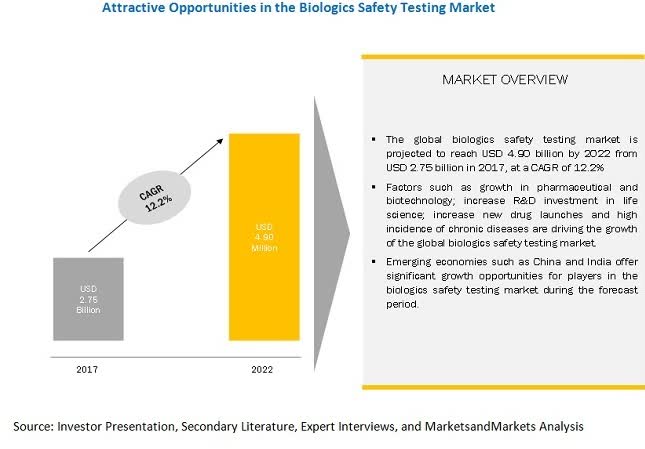 Attractive Opportunities in the Biologics Safety Testing Market

CAGR
12.2%

USD
2.75
Billion

USD
4.90
Million

2017

2022

MARKET OVERVIEW

▪ The global biologics safety testing market is projected to reach USD 4.90 billion by 2022 from USD 2.75 billion in 2017, at a CAGR of 12.2%

▪ Factors such as growth in pharmaceutical and biotechnology; increase R&D investment in life science; increase new drug launches and high incidence of chronic diseases are driving the growth of the global biologics safety testing market.

▪ Emerging economies such as China and India offer significant growth opportunities for players in the biologics safety testing market during the forecast period.

Source: Investor Presentation, Secondary Literature, Expert Interviews, and MarketsandMarkets Analysis